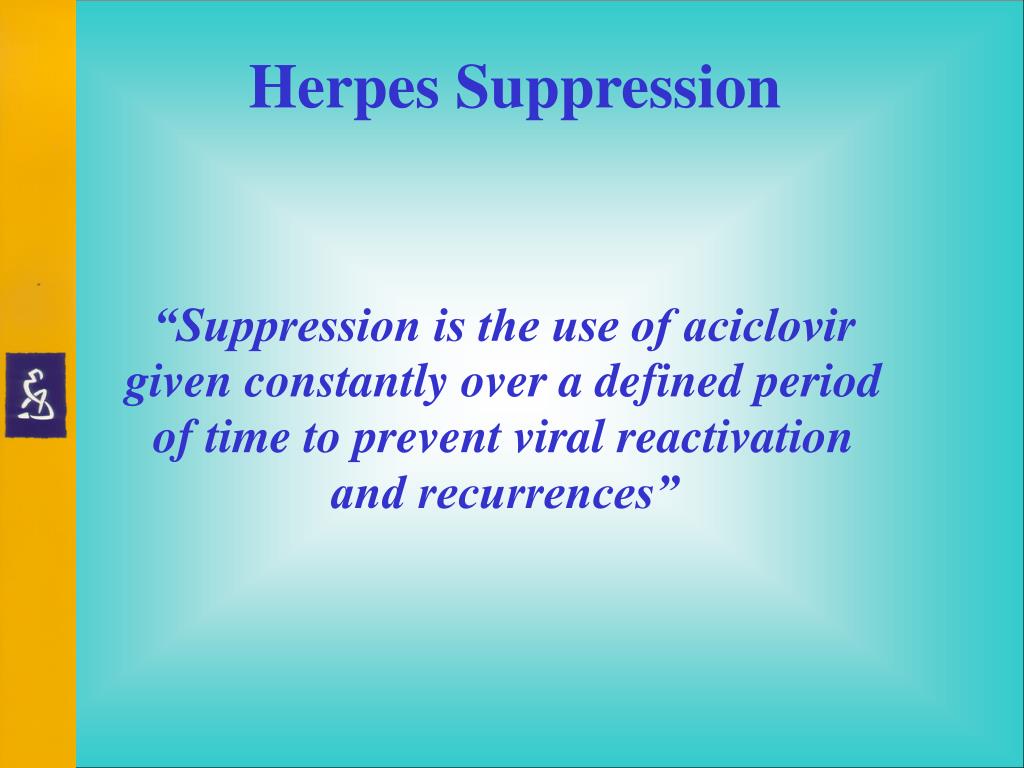 Herpes Suppression

“Suppression is the use of aciclovir given constantly over a defined period of time to prevent viral reactivation and recurrences”